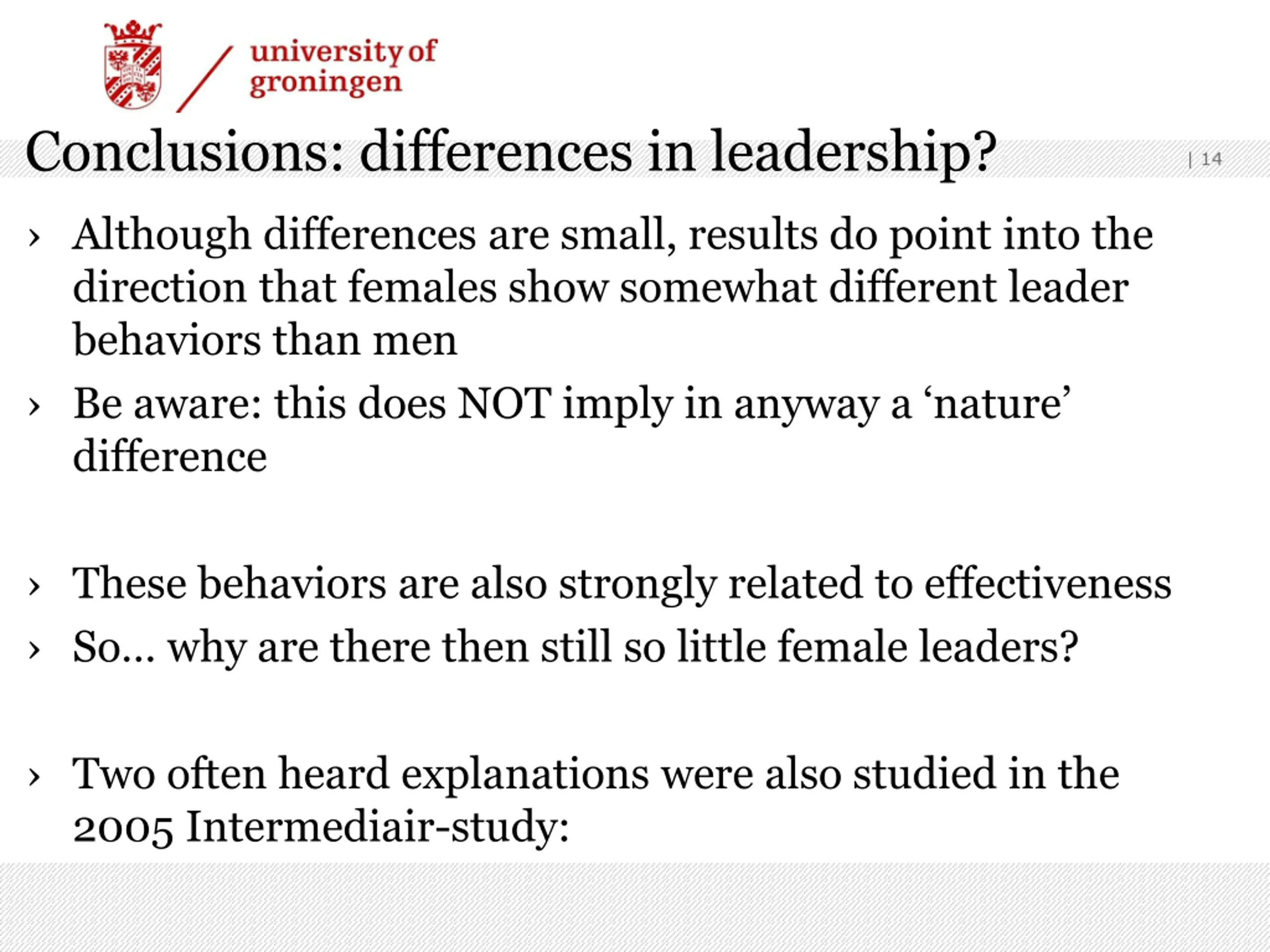 university of groningen

Conclusions: differences in leadership?

| 14

› Although differences are small, results do point into the direction that females show somewhat different leader behaviors than men

› Be aware: this does NOT imply in anyway a ‘nature’ difference

› These behaviors are also strongly related to effectiveness

› So… why are there then still so little female leaders?

› Two often heard explanations were also studied in the 2005 Intermediair-study: